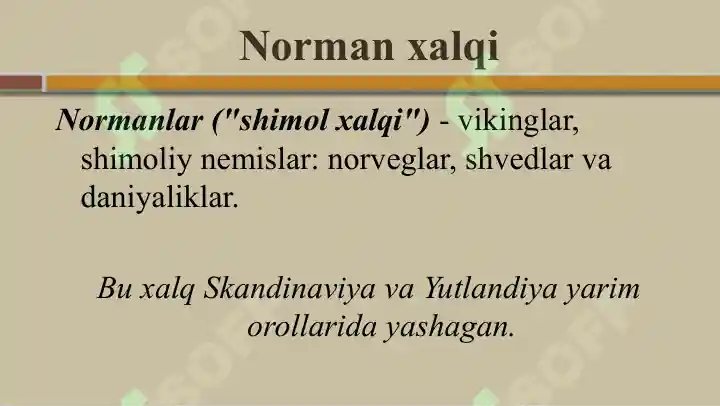 Norman xalqi

Normanlar ("shimol xalqi") - vikinglar, shimoliy nemislar: norveglar, shvedlar va daniyaliklar.

Bu xalq Skandinaviya va Yutlandiya yarim orollarida yashagan.